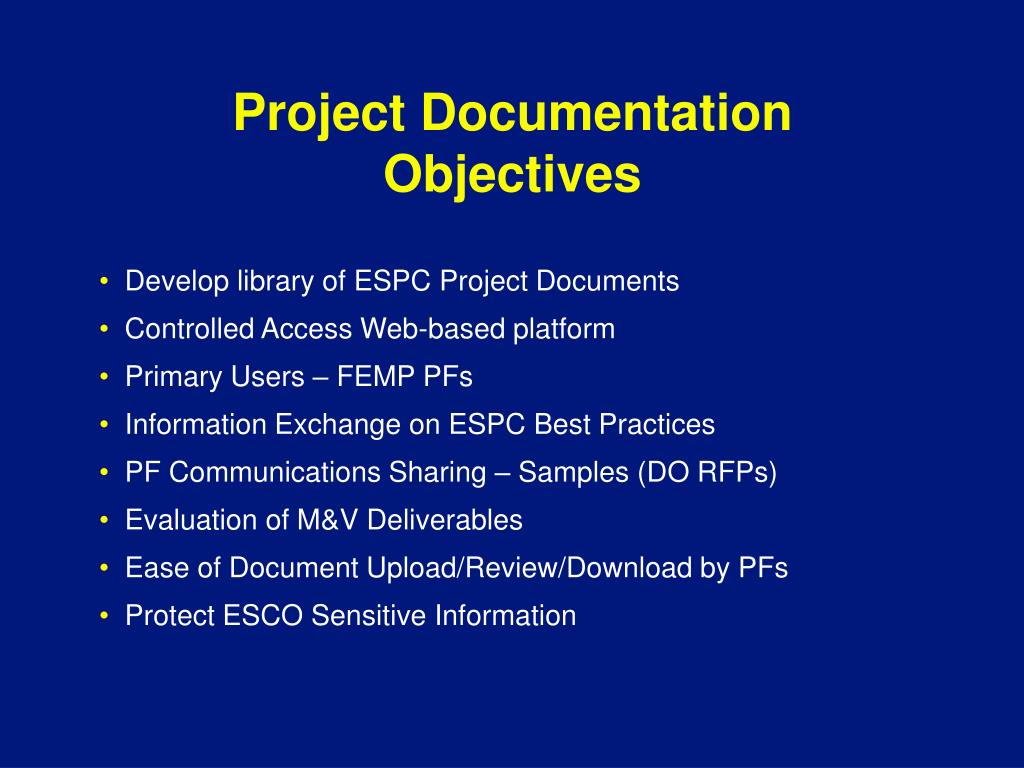 Project Documentation Objectives

• Develop library of ESPC Project Documents
• Controlled Access Web-based platform
• Primary Users – FEMP PFs
• Information Exchange on ESPC Best Practices
• PF Communications Sharing – Samples (DO RFPs)
• Evaluation of M&V Deliverables
• Ease of Document Upload/Review/Download by PFs
• Protect ESCO Sensitive Information